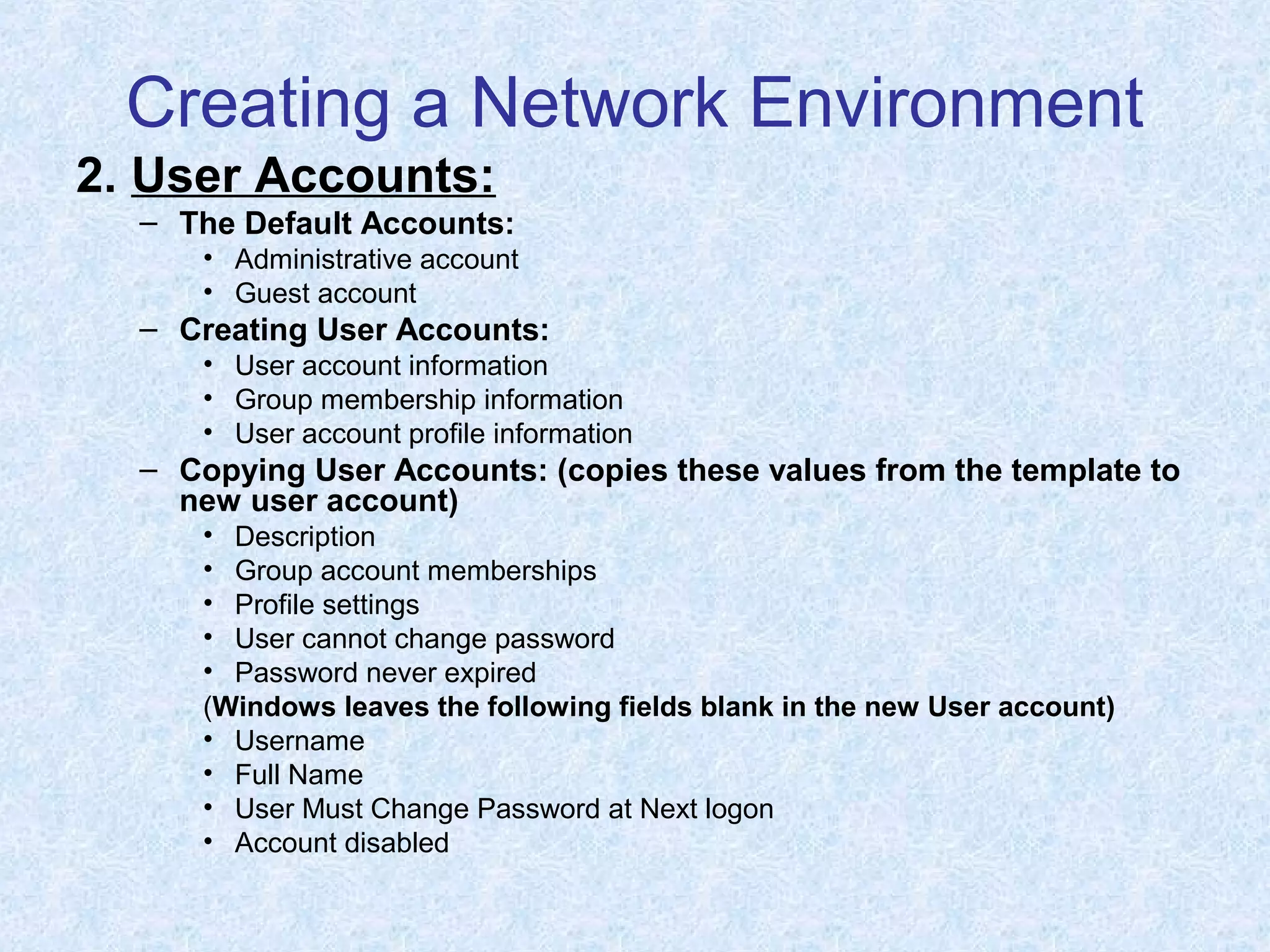 Creating a Network Environment

2. User Accounts:

– The Default Accounts:
  • Administrative account
  • Guest account
– Creating User Accounts:
  • User account information
  • Group membership information
  • User account profile information
– Copying User Accounts: (copies these values from the template to new user account)
  • Description
  • Group account memberships
  • Profile settings
  • User cannot change password
  • Password never expired
  (Windows leaves the following fields blank in the new User account)
  • Username
  • Full Name
  • User Must Change Password at Next logon
  • Account disabled